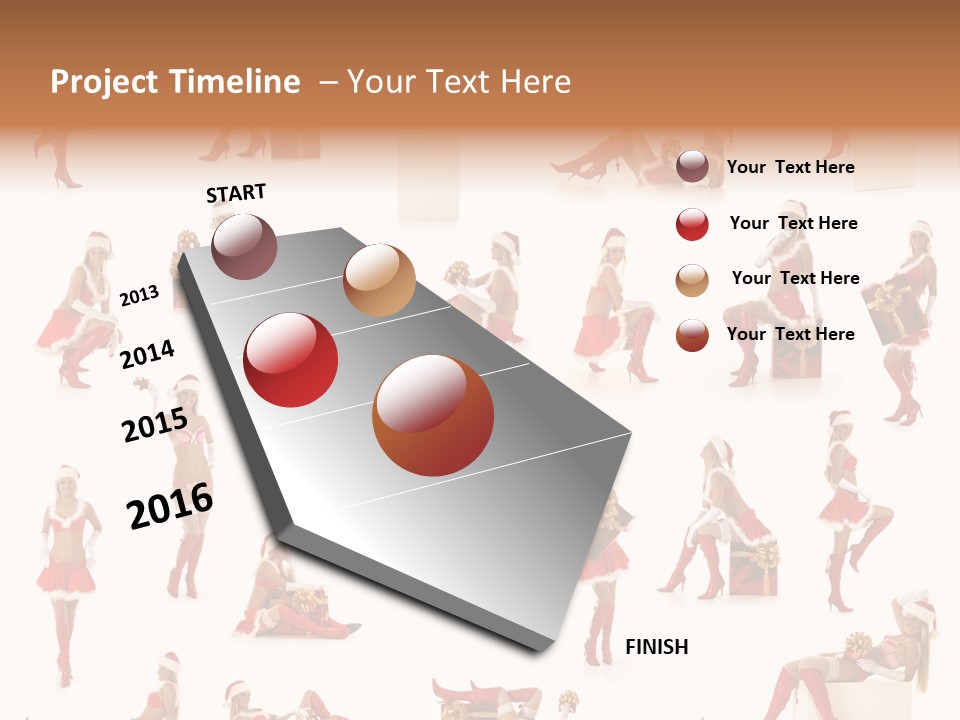 Project Timeline – Your Text Here

START

2013

2014

2015

2016

FINISH

Your Text Here

Your Text Here

Your Text Here

Your Text Here